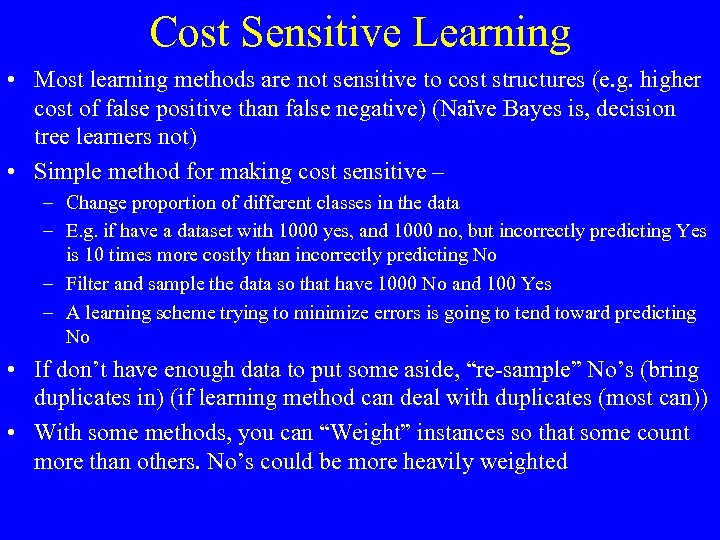 Cost Sensitive Learning

• Most learning methods are not sensitive to cost structures (e.g. higher cost of false positive than false negative) (Naïve Bayes is, decision tree learners not)

• Simple method for making cost sensitive –

– Change proportion of different classes in the data

– E.g. if have a dataset with 1000 yes, and 1000 no, but incorrectly predicting Yes is 10 times more costly than incorrectly predicting No

– Filter and sample the data so that have 1000 No and 100 Yes

– A learning scheme trying to minimize errors is going to tend toward predicting No

• If don't have enough data to put some aside, "re-sample" No's (bring duplicates in) (if learning method can deal with duplicates (most can))

• With some methods, you can "Weight" instances so that some count more than others. No's could be more heavily weighted